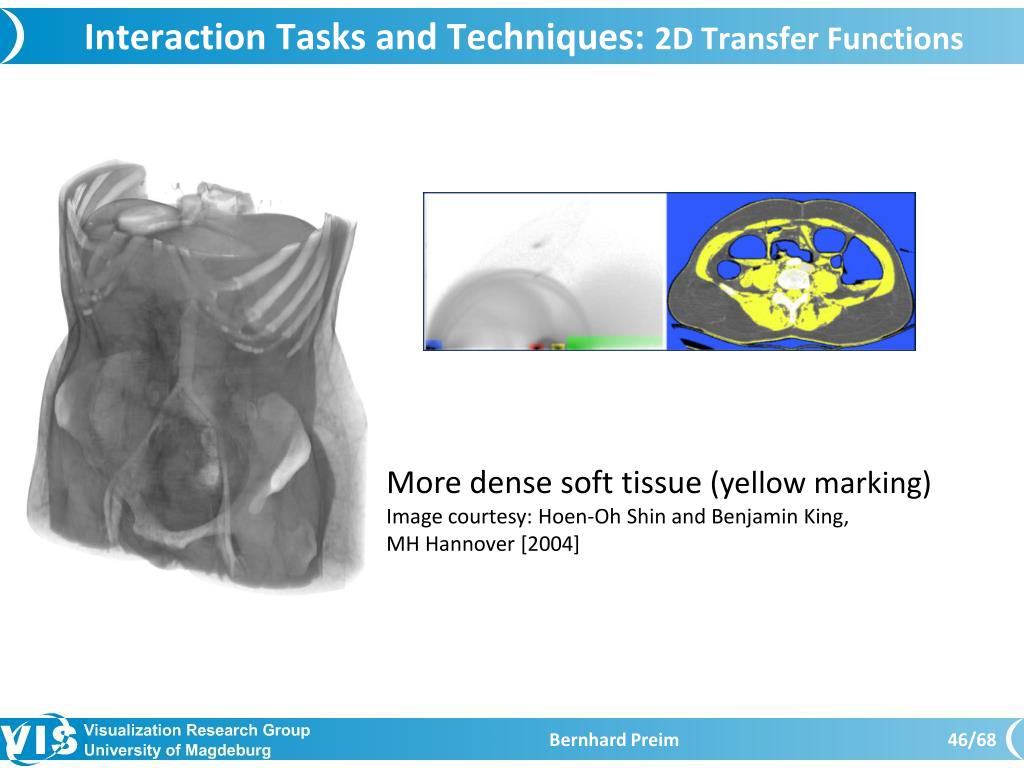 Interaction Tasks and Techniques: 2D Transfer Functions

More dense soft tissue (yellow marking)
Image courtesy: Hoen-Oh Shin and Benjamin King, MH Hannover [2004]

VIS Visualization Research Group
University of Magdeburg

Bernhard Preim

46/68